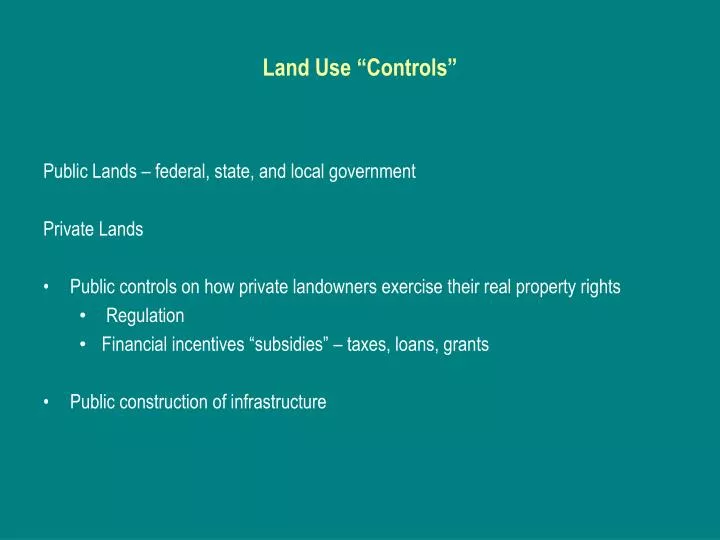 Land Use “Controls”

Public Lands – federal, state, and local government

Private Lands

• Public controls on how private landowners exercise their real property rights
  • Regulation
  • Financial incentives “subsidies” – taxes, loans, grants

• Public construction of infrastructure